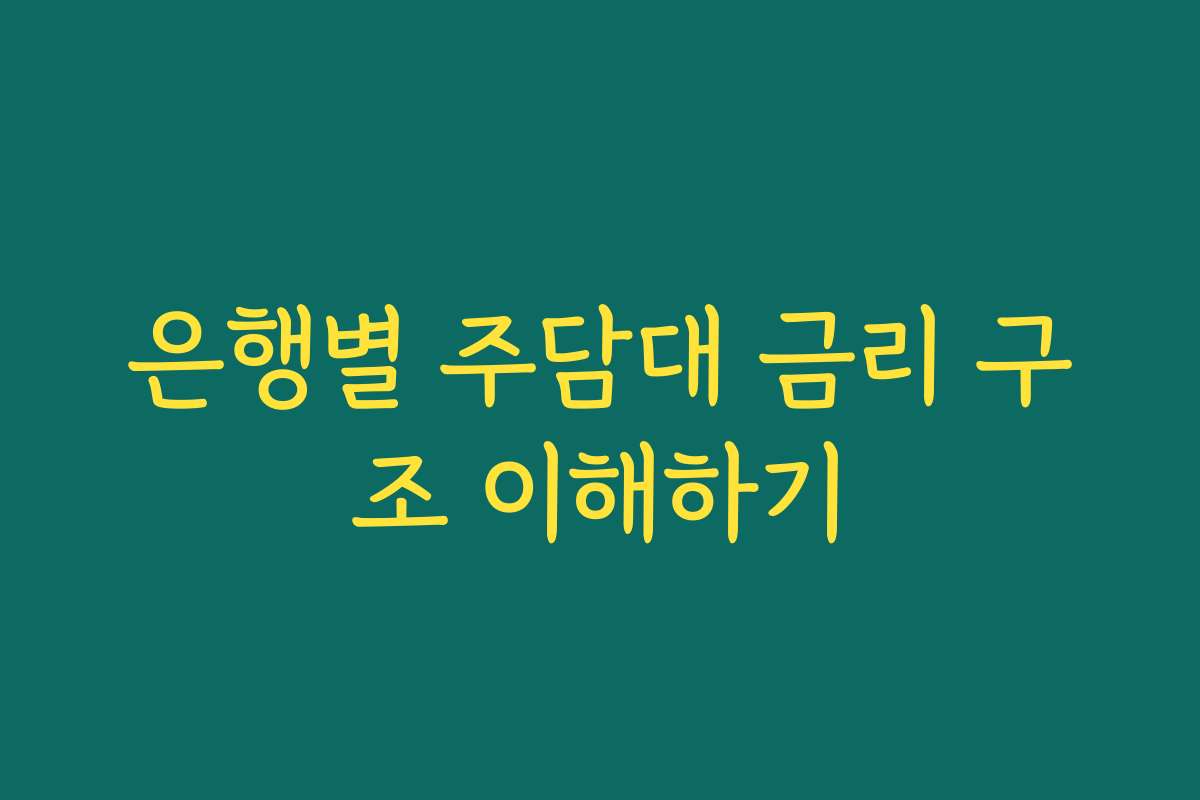 은행별 주담대 금리 구조 이해하기